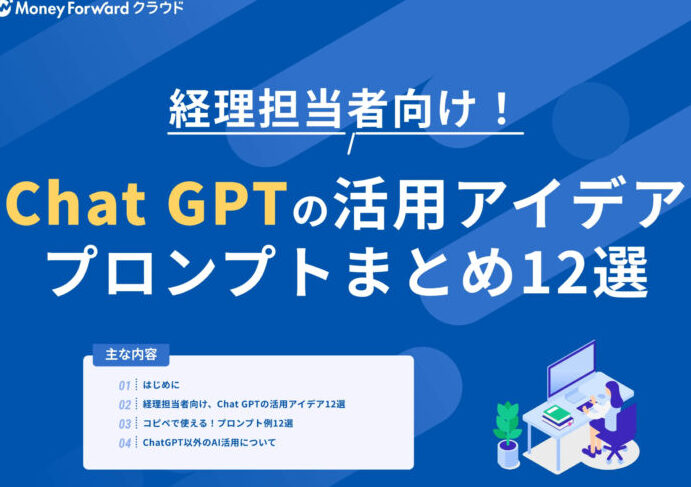 Money Forward クラウド

経理担当者向け！

Chat GPTの活用アイデア
プロンプトまとめ12選

主な内容

01 はじめに
02 経理担当者向け、Chat GPTの活用アイデア12選
03 コピペで使える！プロンプト例12選
04 ChatGPT以外のAI活用について